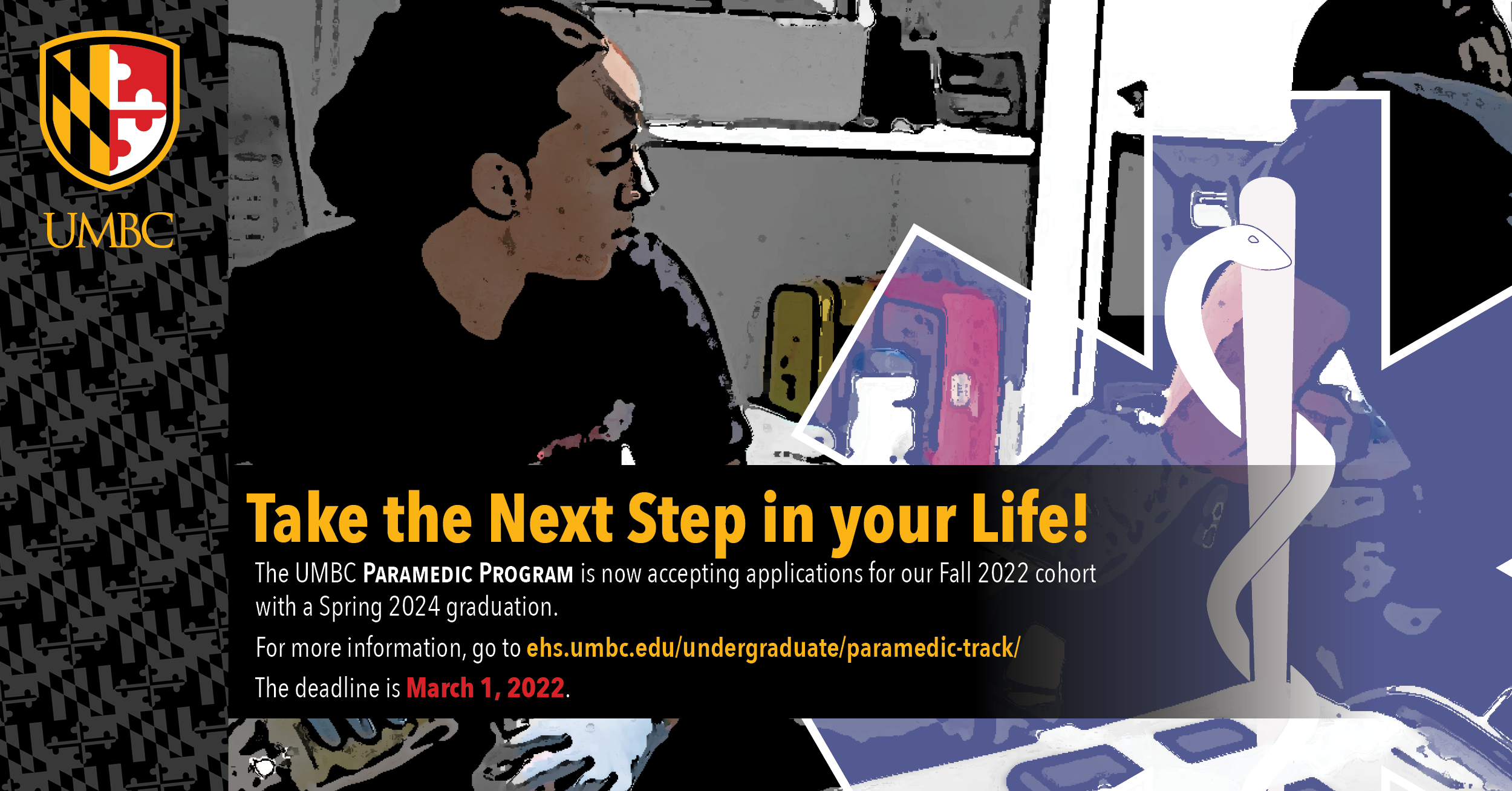 UMBC

Take the Next Step in your Life!

The UMBC PARAMEDIC PROGRAM is now accepting applications for our Fall 2022 cohort with a Spring 2024 graduation.

For more information, go to ehs.umbc.edu/undergraduate/paramedic-track/

The deadline is March 1, 2022.